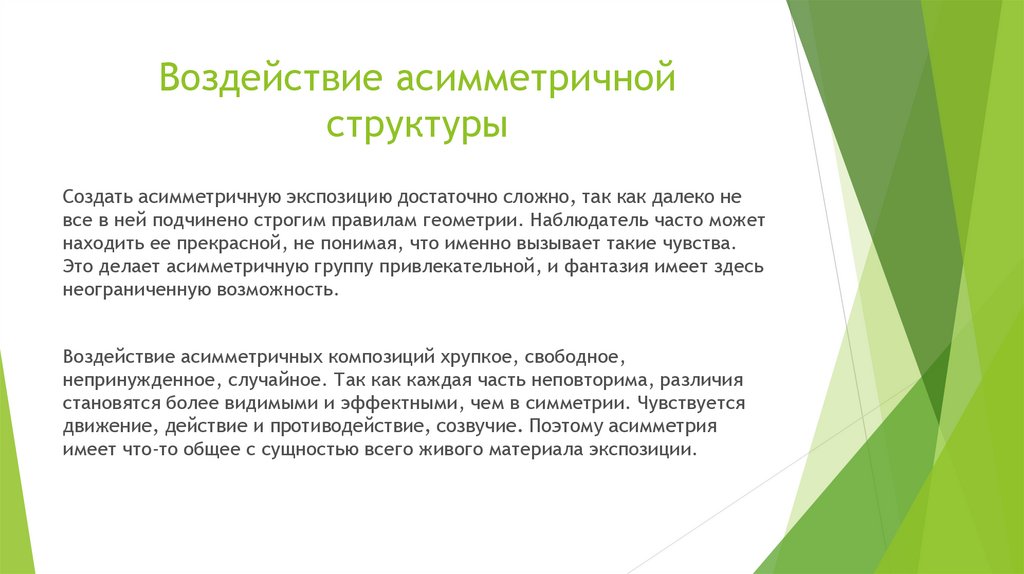 Воздействие асимметричной структуры

Создать асимметричную экспозицию достаточно сложно, так как далеко не все в ней подчинено строгим правилам геометрии. Наблюдатель часто может находить ее прекрасной, не понимая, что именно вызывает такие чувства. Это делает асимметричную группу привлекательной, и фантазия имеет здесь неограниченную возможность.

Воздействие асимметричных композиций хрупкое, свободное, непринужденное, случайное. Так как каждая часть неповторима, различия становятся более видимыми и эффектными, чем в симметрии. Чувствуется движение, действие и противодействие, созвучие. Поэтому асимметрия имеет что-то общее с сущностью всего живого материала экспозиции.